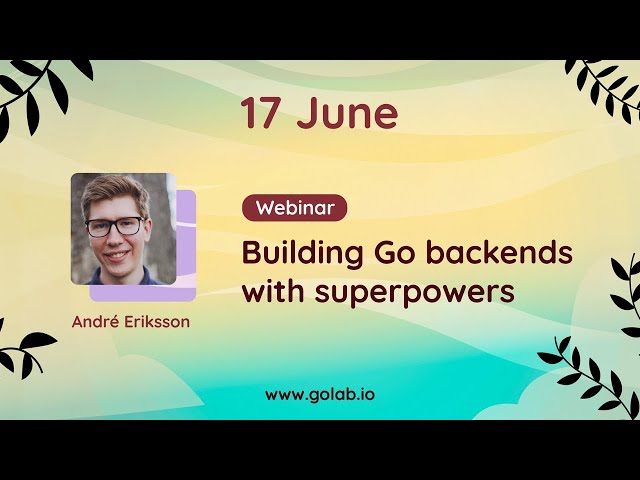 17 June

Webinar

Building Go backends with superpowers

André Eriksson

www.golab.io